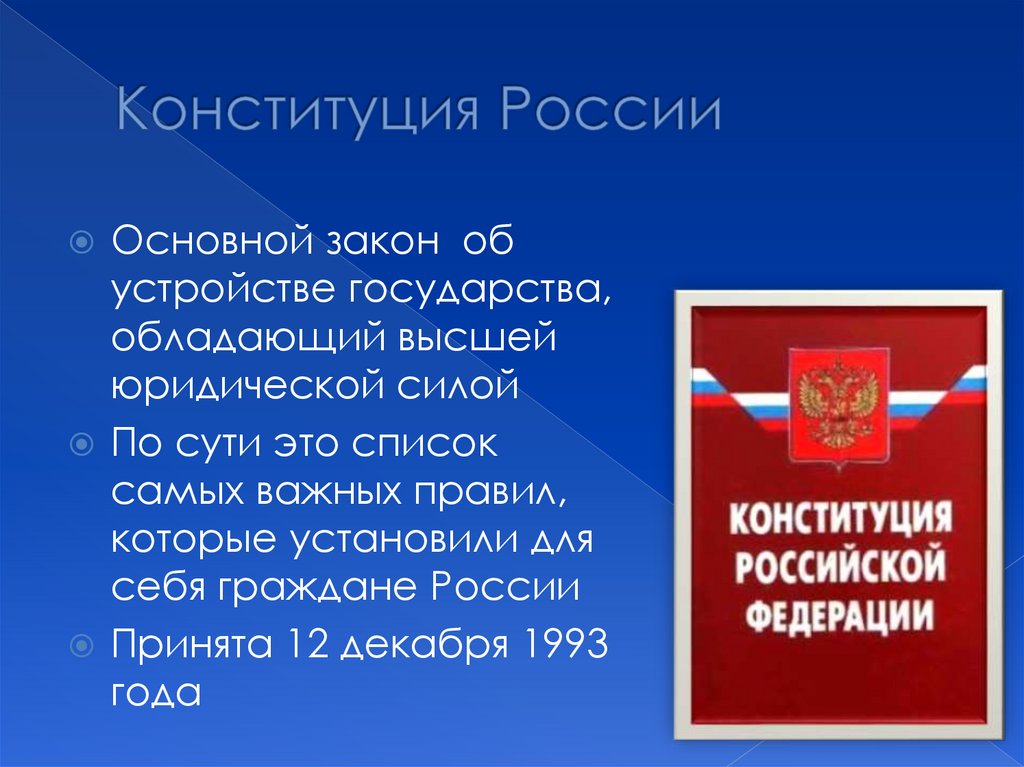 Конституция России

Основной закон  об устройстве государства, обладающий высшей юридической силой

По сути это список самых важных правил, которые установили для себя граждане России

Принята 12 декабря 1993 года

КОНСТИТУЦИЯ РОССИЙСКОЙ ФЕДЕРАЦИИ